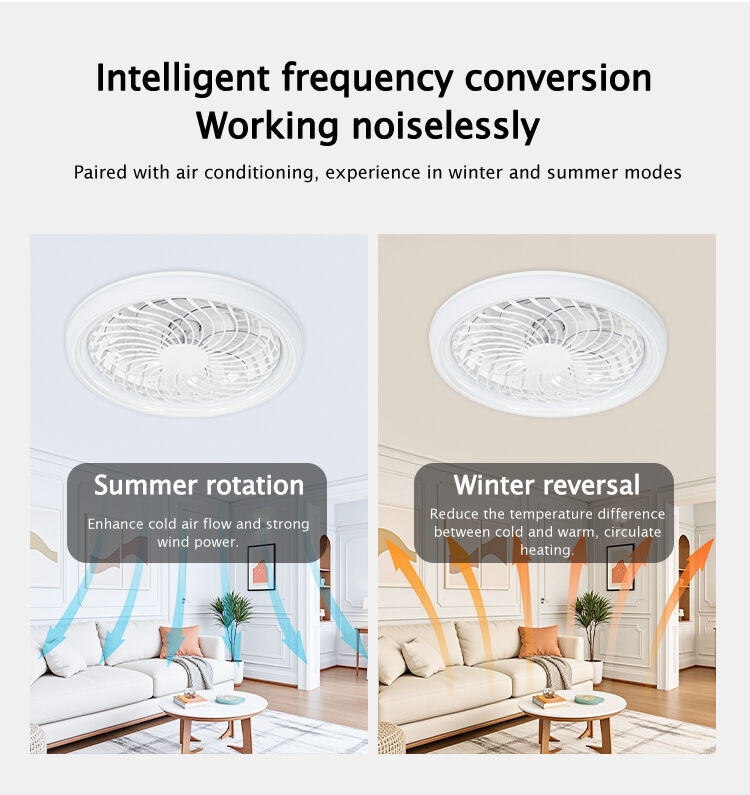 Intelligent frequency conversion
Working noiselessly

Paired with air conditioning, experience in winter and summer modes

Summer rotation

Enhance cold air flow and strong wind power.

Winter reversal

Reduce the temperature difference between cold and warm, circulate heating.